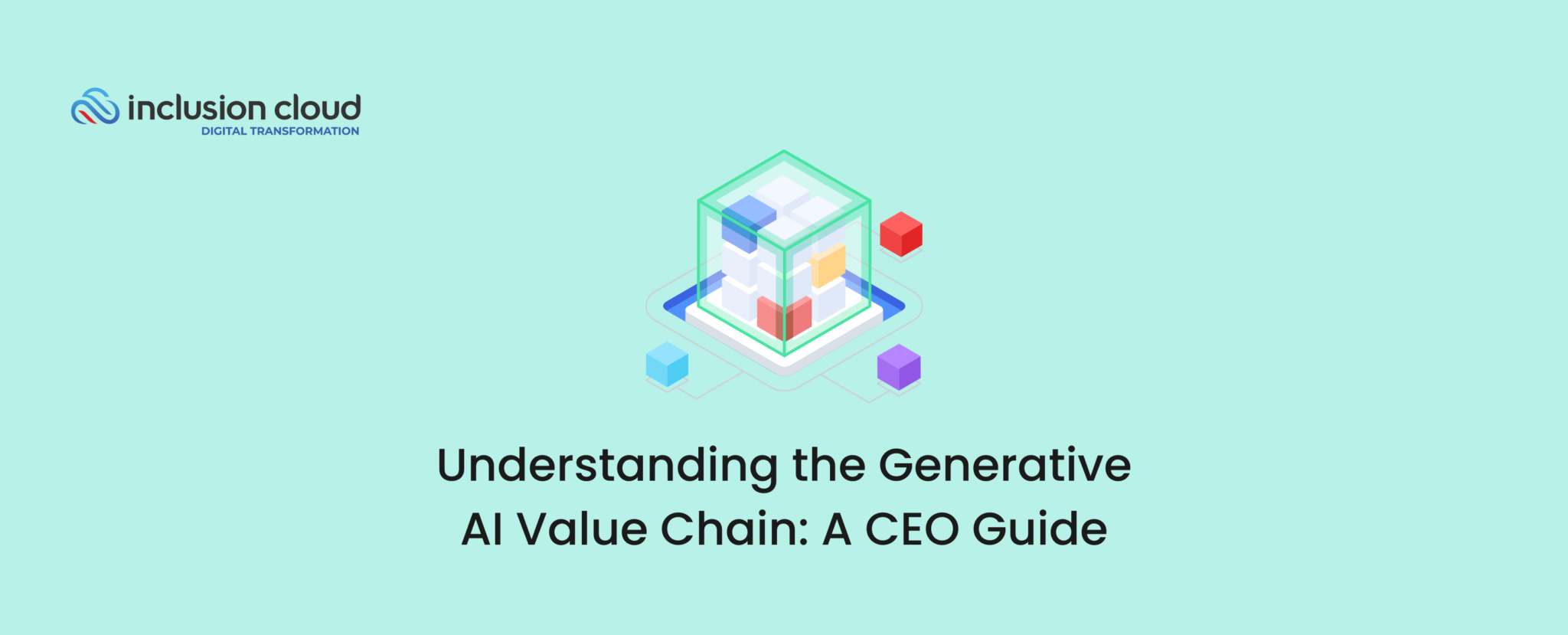 inclusion cloud
DIGITAL TRANSFORMATION

Understanding the Generative AI Value Chain: A CEO Guide